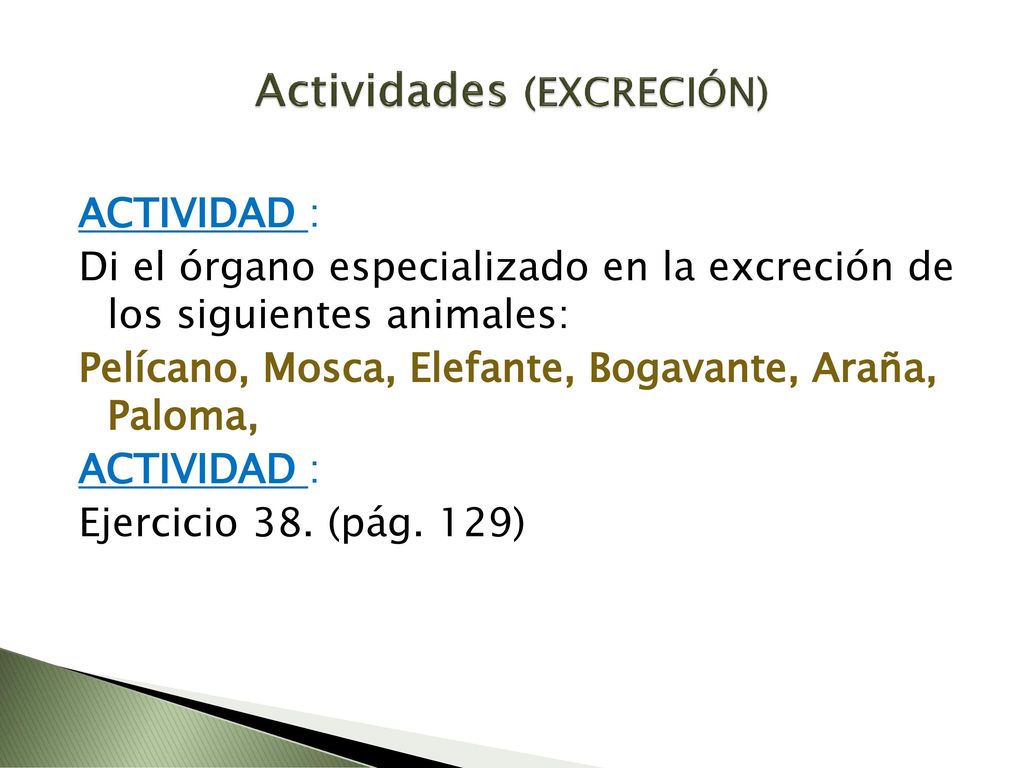 Actividades (EXCRECIÓN)

ACTIVIDAD :

Di el órgano especializado en la excreción de los siguientes animales:

Pelícano, Mosca, Elefante, Bogavante, Araña, Paloma,

ACTIVIDAD :

Ejercicio 38. (pág. 129)